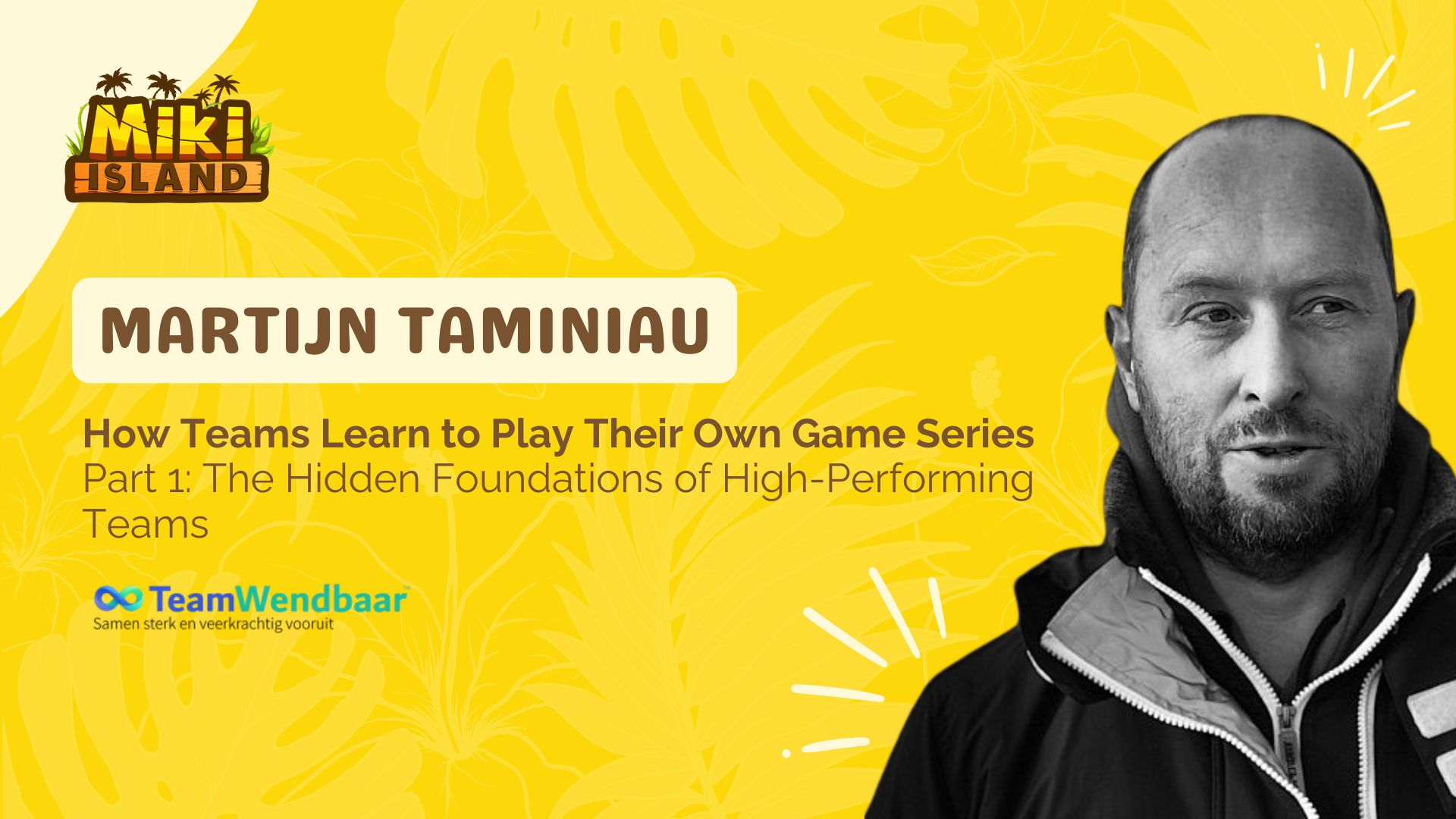 MIKI ISLAND

MARTIJN TAMINIAU

How Teams Learn to Play Their Own Game Series
Part 1: The Hidden Foundations of High-Performing Teams

TeamWendbaar
Samen sterk en veerkrachtig vooruit